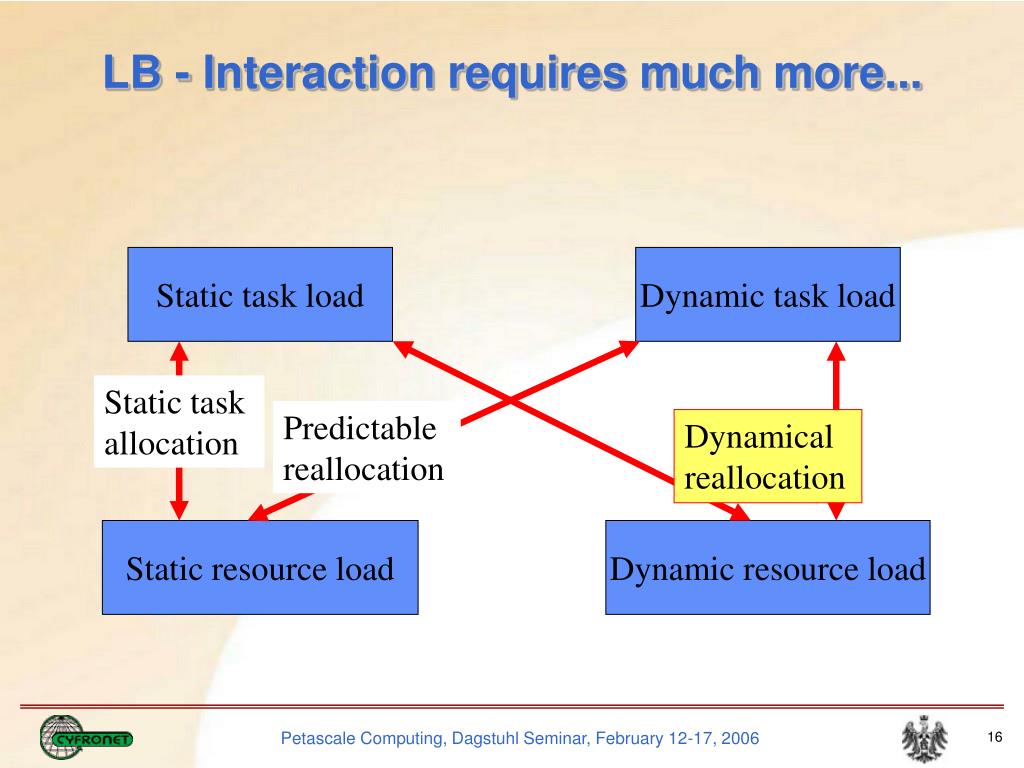 LB - Interaction requires much more...

Static task load

Dynamic task load

Static task allocation

Predictable reallocation

Dynamical reallocation

Static resource load

Dynamic resource load

CYFRONET

Petascale Computing, Dagstuhl Seminar, February 12-17, 2006

16